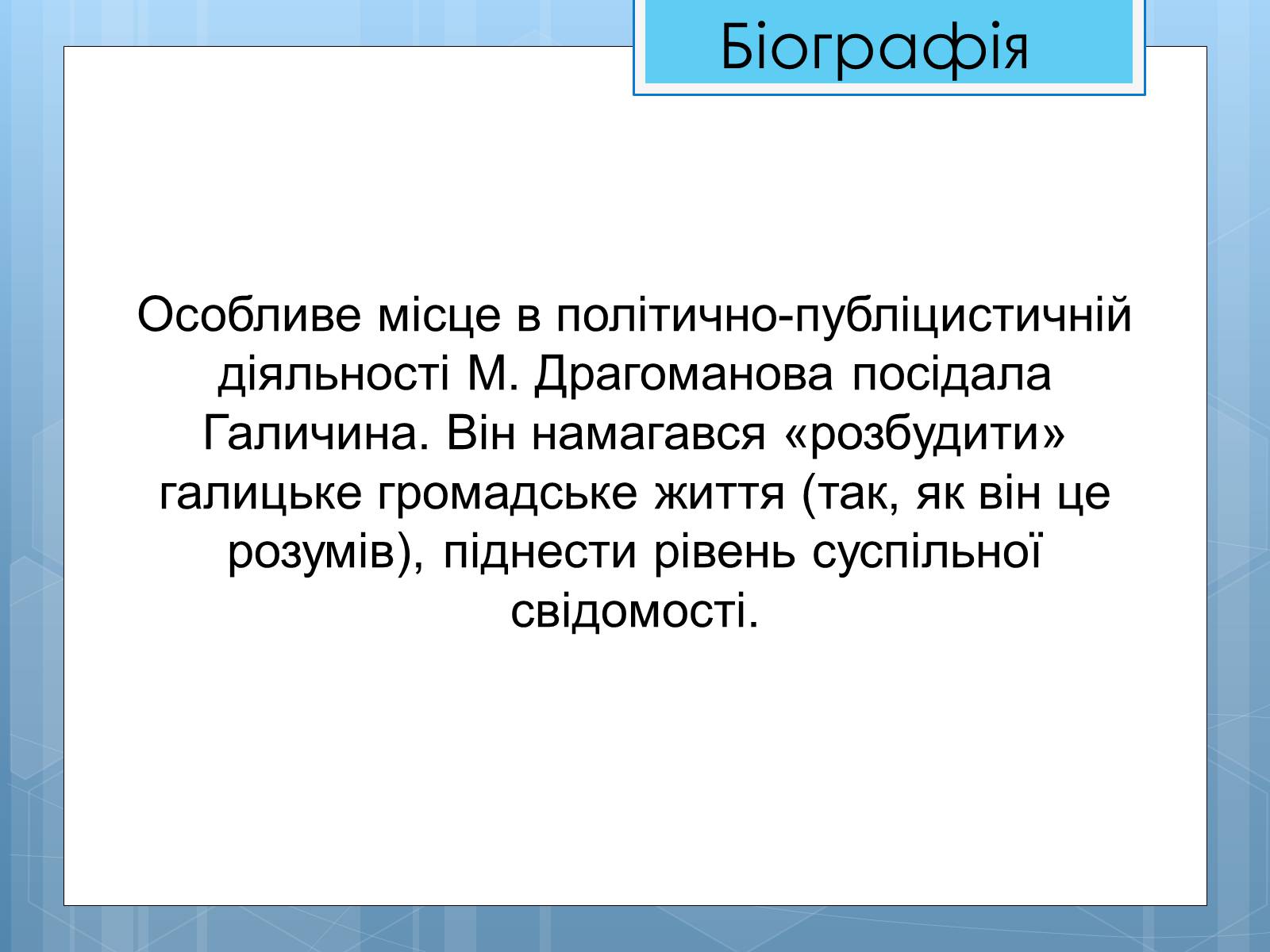 Біографія

Особливе місце в політично-публіцистичній діяльності М. Драгоманова посідала Галичина. Він намагався «розбудити» галицьке громадське життя (так, як він це розумів), піднести рівень суспільної свідомості.